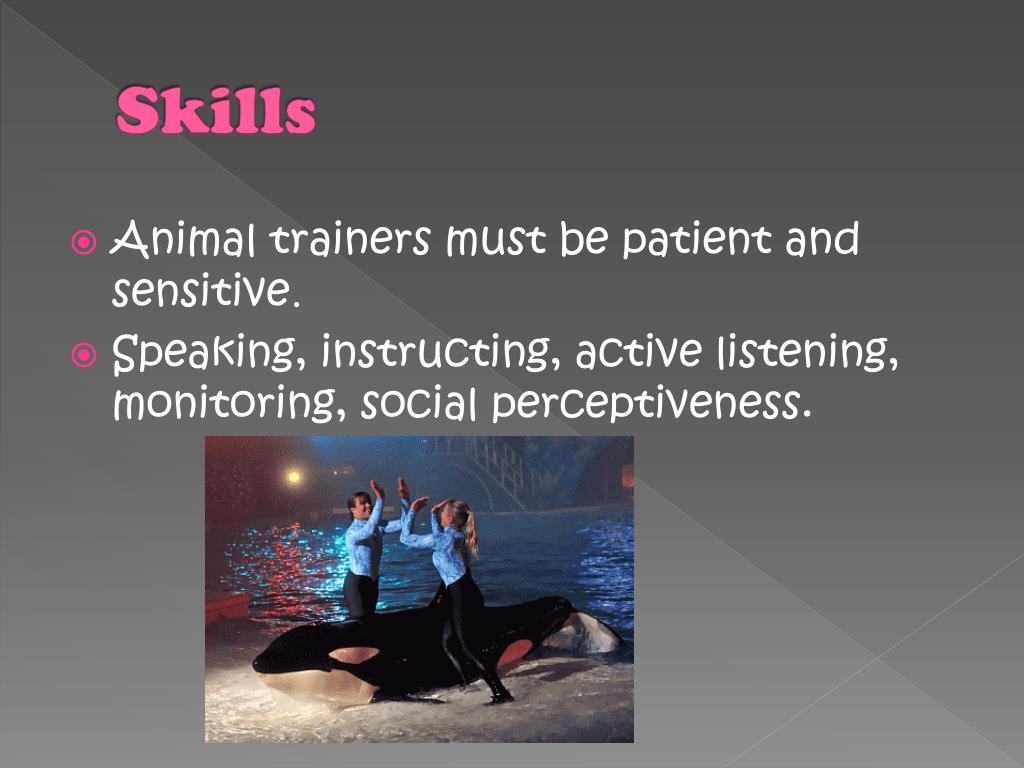 Skills

Animal trainers must be patient and sensitive.

Speaking, instructing, active listening, monitoring, social perceptiveness.